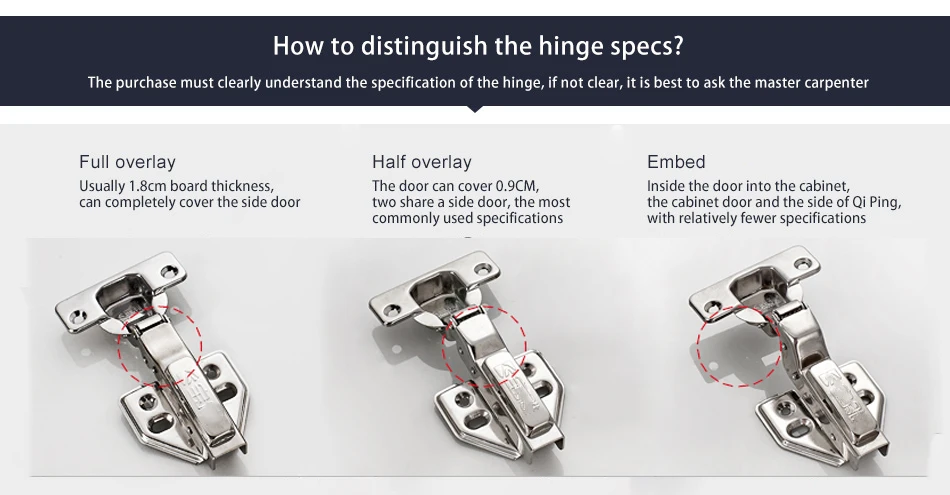 How to distinguish the hinge specs?

The purchase must clearly understand the specification of the hinge, if not clear, it is best to ask the master carpenter

Full overlay

Usually 1.8cm board thickness, can completely cover the side door

Half overlay

The door can cover 0.9CM, two share a side door, the most commonly used specifications

Embed

Inside the door into the cabinet, the cabinet door and the side of Qi Ping, with relatively fewer specifications